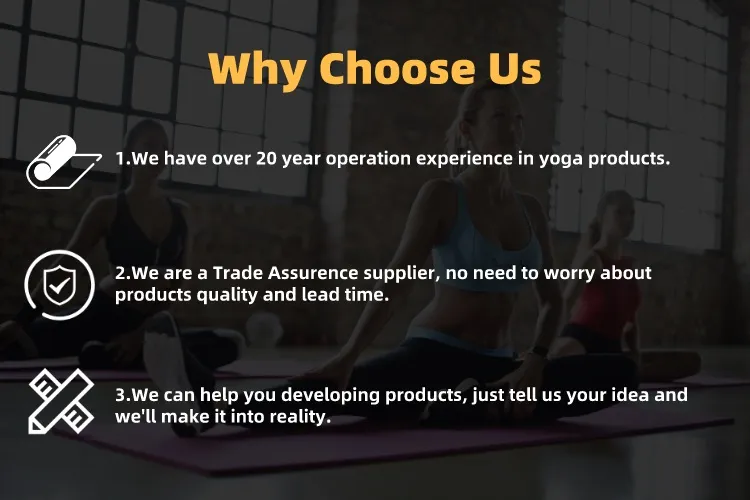 Why Choose Us

1.We have over 20 year operation experience in yoga products.

2.We are a Trade Assurence supplier, no need to worry about products quality and lead time.

3.We can help you developing products, just tell us your idea and we'll make it into reality.